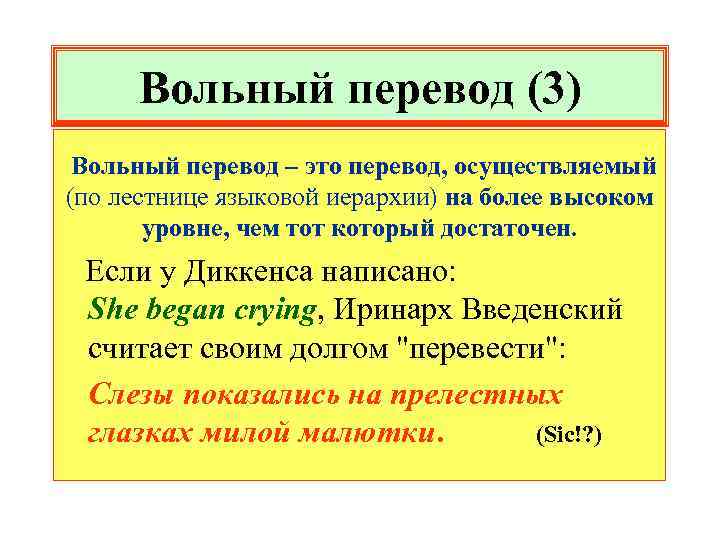 Вольный перевод (3)

Вольный перевод – это перевод, осуществляемый (по лестнице языковой иерархии) на более высоком уровне, чем тот который достаточен.

Если у Диккенса написано: She began crying, Иринарх Введенский считает своим долгом "перевести":

Слезы показались на прелестных глазках милой малютки. (Sic!?)